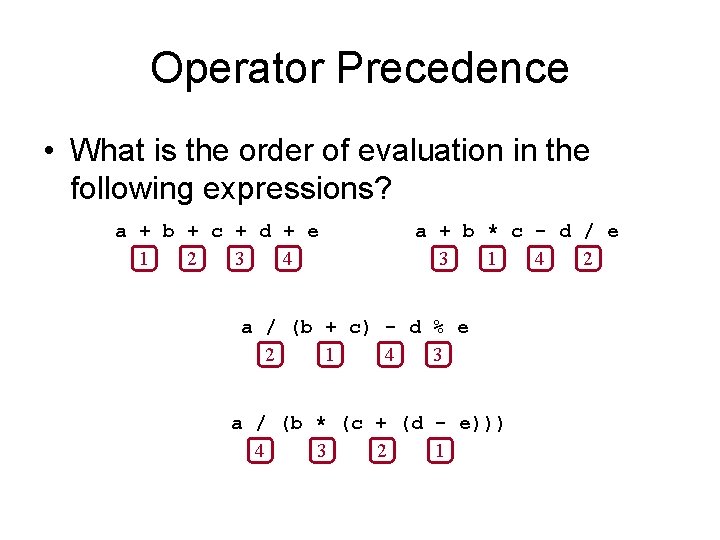 Operator Precedence

• What is the order of evaluation in the following expressions?

a + b + c + d + e
1 2 3 4

a + b * c - d / e
3 1 4 2

a / (b + c) - d % e
2 1 4 3

a / (b * (c + (d - e)))
4 3 2 1